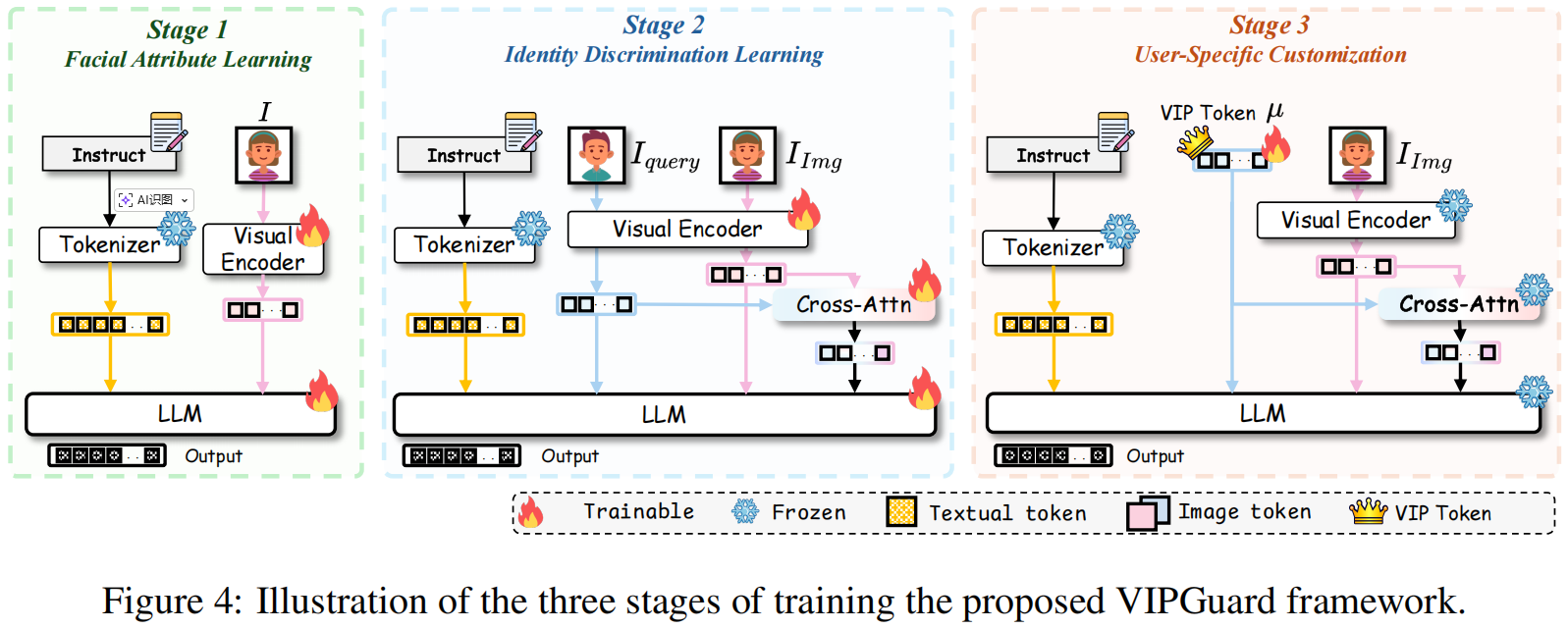 Stage 1
Facial Attribute Learning

Instruct
$I$
AI识图
Tokenizer
Visual Encoder
LLM
Output

Stage 2
Identity Discrimination Learning

Instruct
$I_{query}$
$I_{Img}$
Tokenizer
Visual Encoder
Cross-Attn
LLM
Output

Stage 3
User-Specific Customization

Instruct
VIP Token $\mu$
$I_{Img}$
Tokenizer
Visual Encoder
Cross-Attn
LLM
Output

Trainable
Frozen
Textual token
Image token
VIP Token

Figure 4: Illustration of the three stages of training the proposed VIPGuard framework.